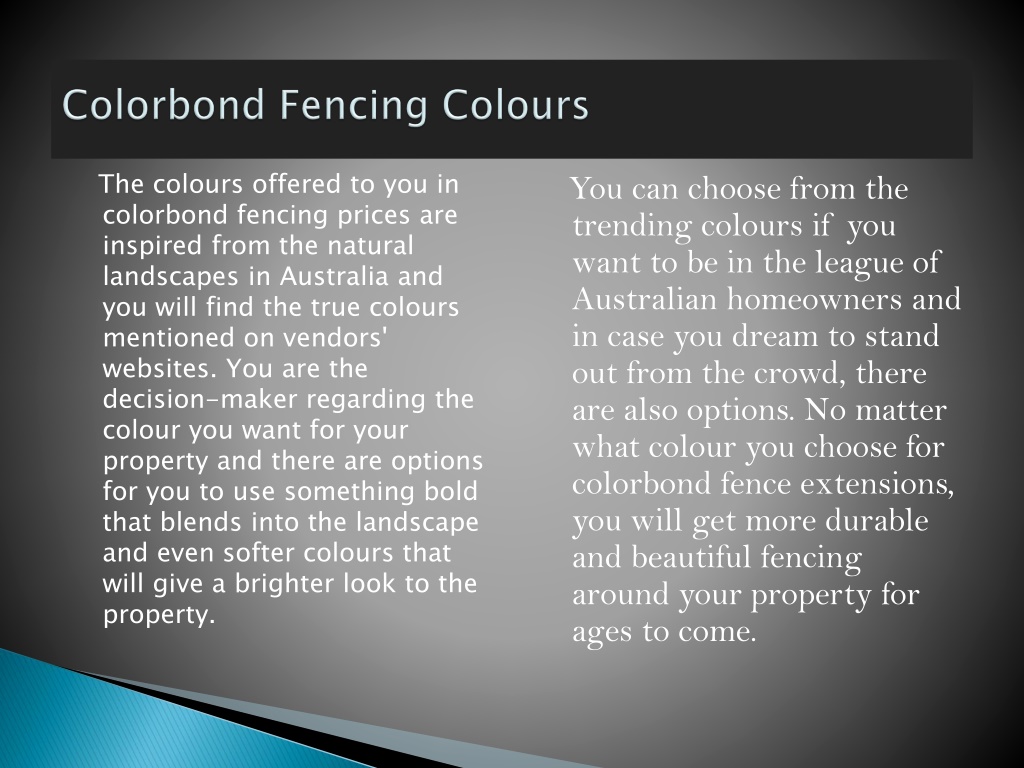 Colorbond Fencing Colours

The colours offered to you in colorbond fencing prices are inspired from the natural landscapes in Australia and you will find the true colours mentioned on vendors' websites. You are the decision-maker regarding the colour you want for your property and there are options for you to use something bold that blends into the landscape and even softer colours that will give a brighter look to the property.

You can choose from the trending colours if you want to be in the league of Australian homeowners and in case you dream to stand out from the crowd, there are also options. No matter what colour you choose for colorbond fence extensions, you will get more durable and beautiful fencing around your property for ages to come.